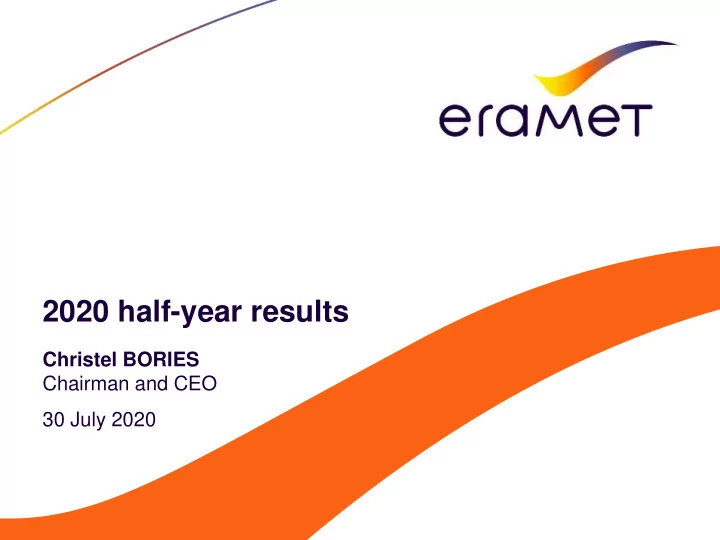 eramet

2020 half-year results

Christel BORIES
Chairman and CEO

30 July 2020